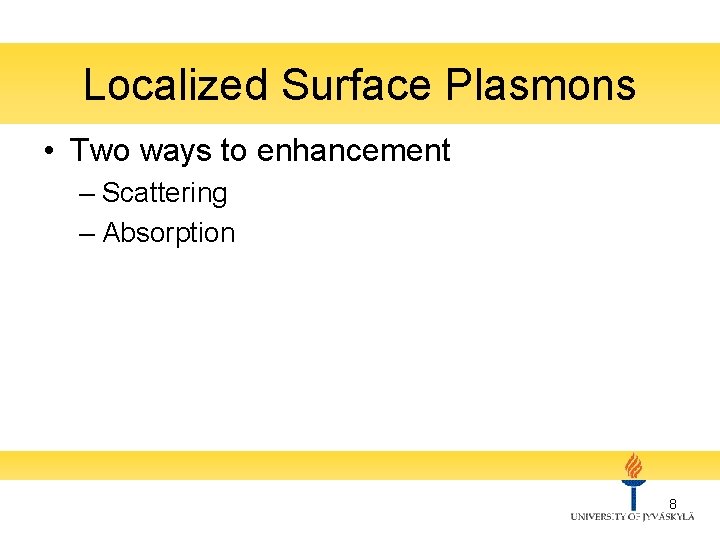 Localized Surface Plasmons

• Two ways to enhancement
– Scattering
– Absorption

8

UNIVERSITY OF JYVÄSKYLÄ